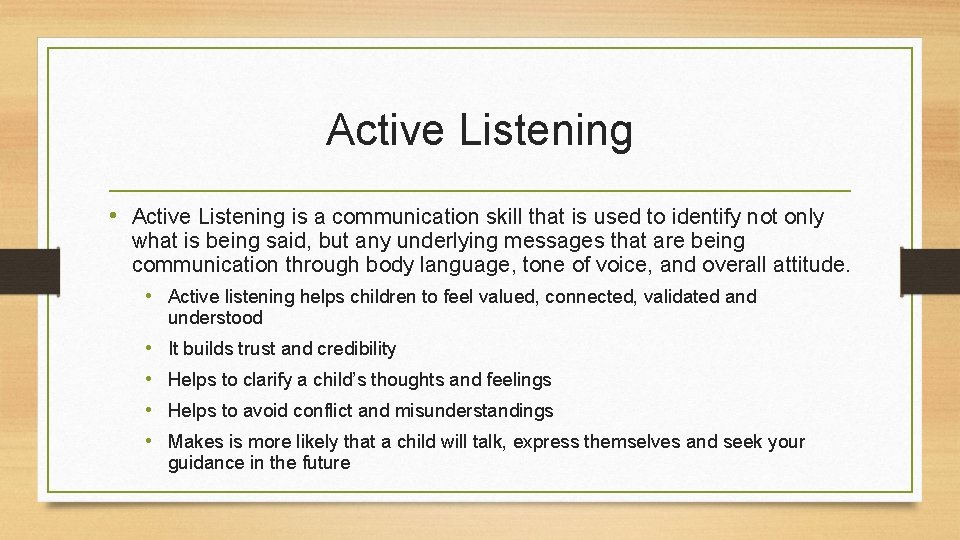 Active Listening

• Active Listening is a communication skill that is used to identify not only what is being said, but any underlying messages that are being communication through body language, tone of voice, and overall attitude.

• Active listening helps children to feel valued, connected, validated and understood
• It builds trust and credibility
• Helps to clarify a child's thoughts and feelings
• Helps to avoid conflict and misunderstandings
• Makes is more likely that a child will talk, express themselves and seek your guidance in the future